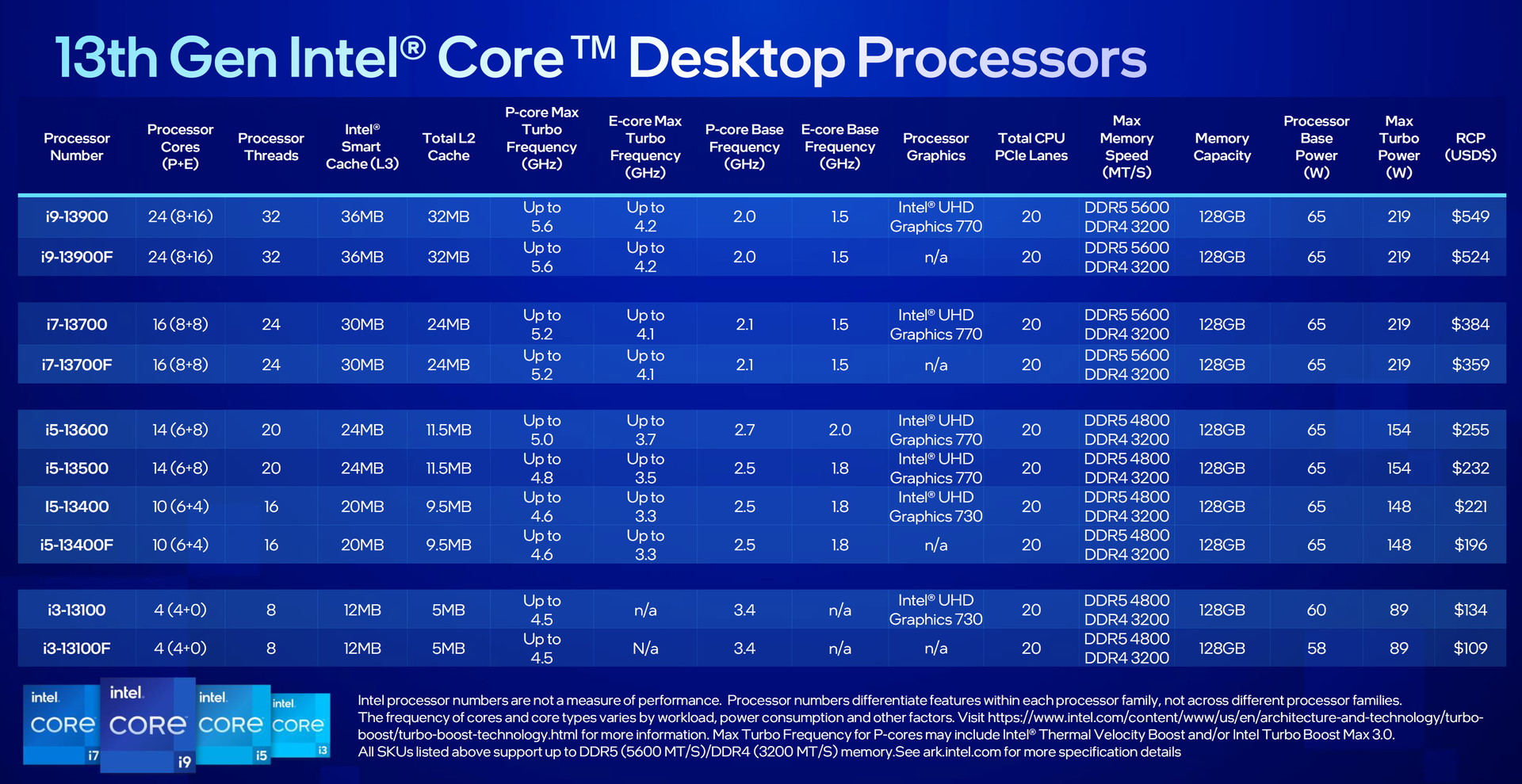 13th Gen Intel® Core™ Desktop Processors

| Processor Number | Processor Cores (P+E) | Processor Threads | Intel® Smart Cache (L3) | Total L2 Cache | P-core Max Turbo Frequency (GHz) | E-core Max Turbo Frequency (GHz) | P-core Base Frequency (GHz) | E-core Base Frequency (GHz) | Processor Graphics | Total CPU PCIe Lanes | Max Memory Speed (MT/S) | Memory Capacity | Processor Base Power (W) | Max Turbo Power (W) | RCP (USD$) |
|---|---|---|---|---|---|---|---|---|---|---|---|---|---|---|---|
| i9-13900 | 24 (8+16) | 32 | 36MB | 32MB | Up to 5.6 | Up to 4.2 | 2.0 | 1.5 | Intel® UHD Graphics 770 | 20 | DDR5 5600 DDR4 3200 | 128GB | 65 | 219 | $549 |
| i9-13900F | 24 (8+16) | 32 | 36MB | 32MB | Up to 5.6 | Up to 4.2 | 2.0 | 1.5 | n/a | 20 | DDR5 5600 DDR4 3200 | 128GB | 65 | 219 | $524 |
| i7-13700 | 16 (8+8) | 24 | 30MB | 24MB | Up to 5.2 | Up to 4.1 | 2.1 | 1.5 | Intel® UHD Graphics 770 | 20 | DDR5 5600 DDR4 3200 | 128GB | 65 | 219 | $384 |
| i7-13700F | 16 (8+8) | 24 | 30MB | 24MB | Up to 5.2 | Up to 4.1 | 2.1 | 1.5 | n/a | 20 | DDR5 5600 DDR4 3200 | 128GB | 65 | 219 | $359 |
| i5-13600 | 14 (6+8) | 20 | 24MB | 11.5MB | Up to 5.0 | Up to 3.7 | 2.7 | 2.0 | Intel® UHD Graphics 770 | 20 | DDR5 4800 DDR4 3200 | 128GB | 65 | 154 | $255 |
| i5-13500 | 14 (6+8) | 20 | 24MB | 11.5MB | Up to 4.8 | Up to 3.5 | 2.5 | 1.8 | Intel® UHD Graphics 770 | 20 | DDR5 4800 DDR4 3200 | 128GB | 65 | 154 | $232 |
| I5-13400 | 10 (6+4) | 16 | 20MB | 9.5MB | Up to 4.6 | Up to 3.3 | 2.5 | 1.8 | Intel® UHD Graphics 730 | 20 | DDR5 4800 DDR4 3200 | 128GB | 65 | 148 | $221 |
| i5-13400F | 10 (6+4) | 16 | 20MB | 9.5MB | Up to 4.6 | Up to 3.3 | 2.5 | 1.8 | n/a | 20 | DDR5 4800 DDR4 3200 | 128GB | 65 | 148 | $196 |
| i3-13100 | 4 (4+0) | 8 | 12MB | 5MB | Up to 4.5 | n/a | 3.4 | n/a | Intel® UHD Graphics 730 | 20 | DDR5 4800 DDR4 3200 | 128GB | 60 | 89 | $134 |
| i3-13100F | 4 (4+0) | 8 | 12MB | 5MB | Up to 4.5 | N/a | 3.4 | n/a | n/a | 20 | DDR5 4800 DDR4 3200 | 128GB | 58 | 89 | $109 |

intel. CORE i7 intel. CORE i9 intel. CORE i5 intel. CORE i3

Intel processor numbers are not a measure of performance. Processor numbers differentiate features within each processor family, not across different processor families. The frequency of cores and core types varies by workload, power consumption and other factors. Visit https://www.intel.com/content/www/us/en/architecture-and-technology/turbo-boost/turbo-boost-technology.html for more information. Max Turbo Frequency for P-cores may include Intel® Thermal Velocity Boost and/or Intel Turbo Boost Max 3.0.
All SKUs listed above support up to DDR5 (5600 MT/S)/DDR4 (3200 MT/S) memory.See ark.intel.com for more specification details